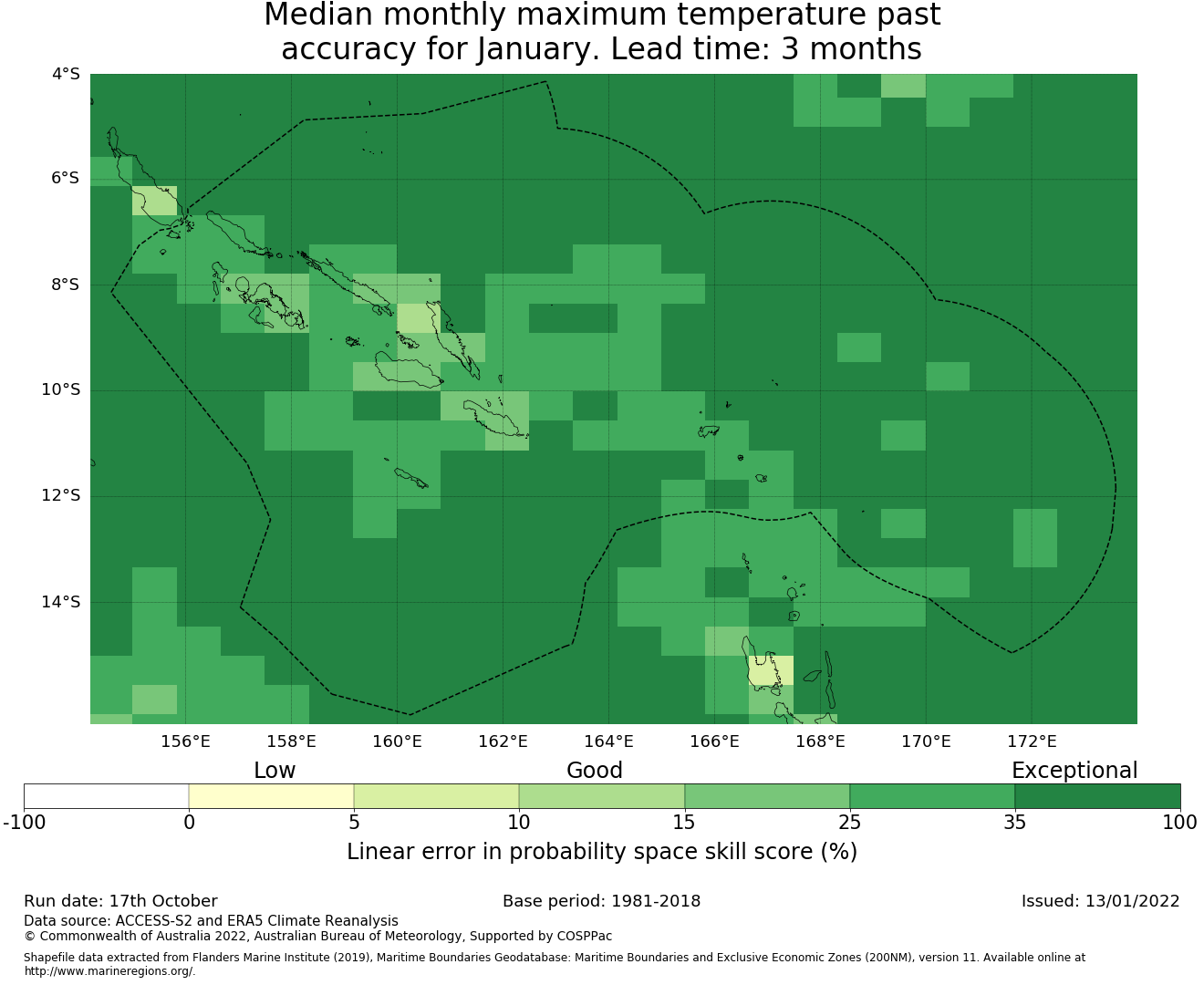 Median monthly maximum temperature past accuracy for January. Lead time: 3 months

4°S
6°S
8°S
10°S
12°S
14°S

156°E 158°E 160°E 162°E 164°E 166°E 168°E 170°E 172°E

Low
Good
Exceptional

-100 0 5 10 15 25 35 100

Linear error in probability space skill score (%)

Run date: 17th October
Base period: 1981-2018
Issued: 13/01/2022

Data source: ACCESS-S2 and ERA5 Climate Reanalysis
© Commonwealth of Australia 2022, Australian Bureau of Meteorology, Supported by COSPPac

Shapefile data extracted from Flanders Marine Institute (2019), Maritime Boundaries Geodatabase: Maritime Boundaries and Exclusive Economic Zones (200NM), version 11. Available online at http://www.marineregions.org/.